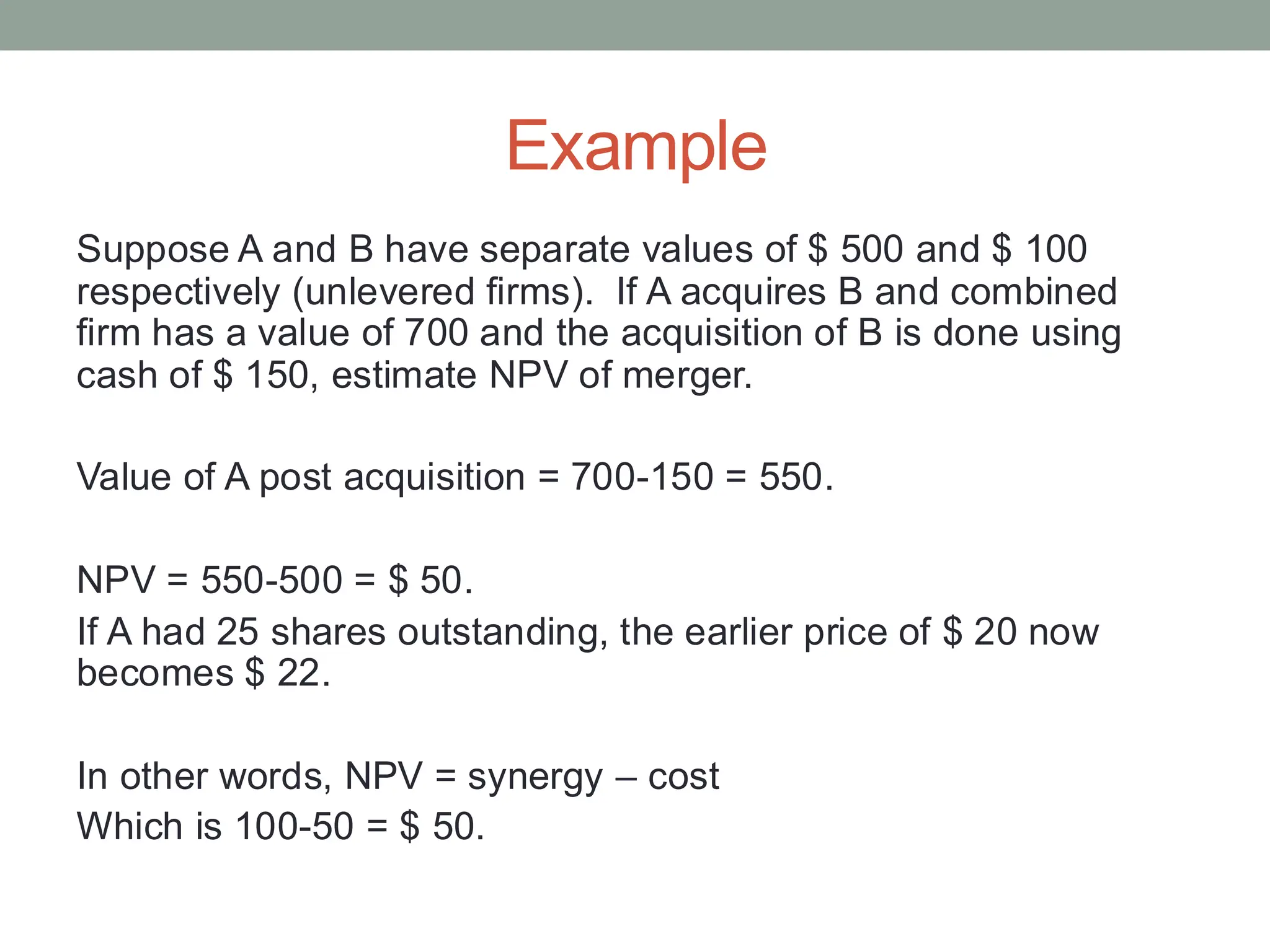 Example

Suppose A and B have separate values of \$ 500 and \$ 100 respectively (unlevered firms). If A acquires B and combined firm has a value of 700 and the acquisition of B is done using cash of \$ 150, estimate NPV of merger.

Value of A post acquisition = 700-150 = 550.

NPV = 550-500 = \$ 50.
If A had 25 shares outstanding, the earlier price of \$ 20 now becomes \$ 22.

In other words, NPV = synergy – cost
Which is 100-50 = \$ 50.